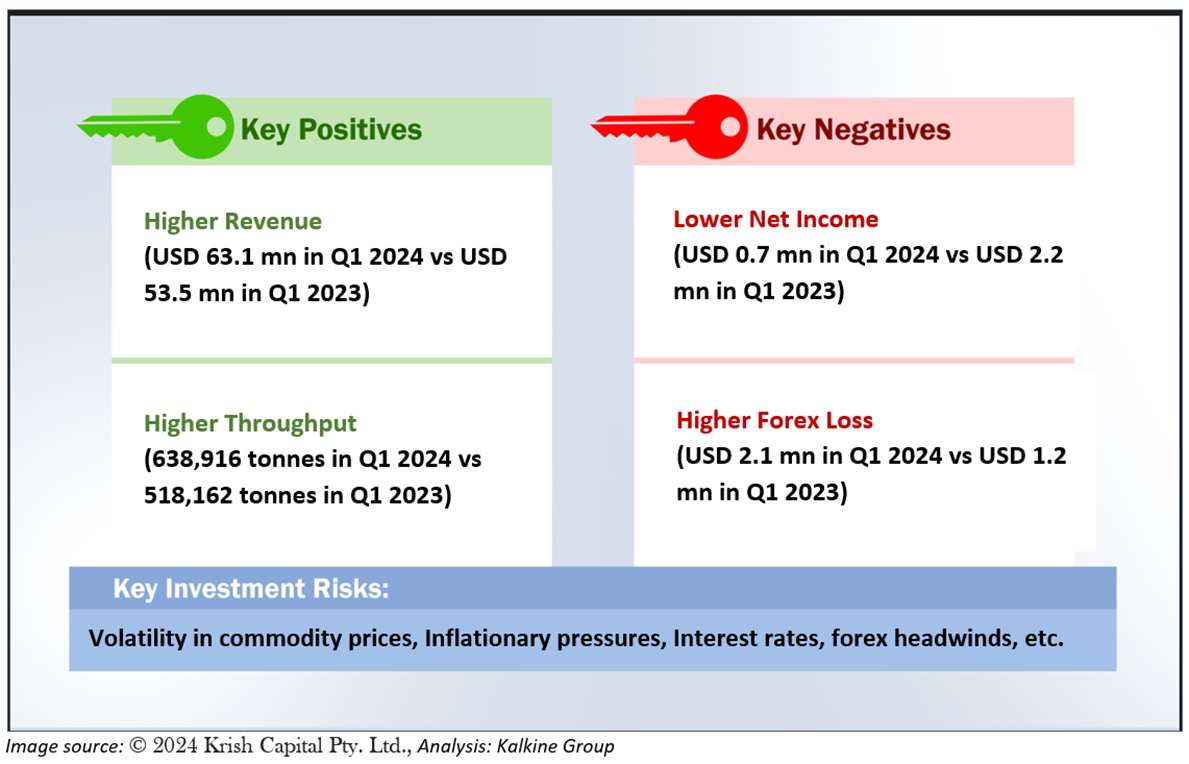 Key Positives

Higher Revenue
(USD 63.1 mn in Q1 2024 vs USD 53.5 mn in Q1 2023)

Higher Throughput
(638,916 tonnes in Q1 2024 vs 518,162 tonnes in Q1 2023)

Key Negatives

Lower Net Income
(USD 0.7 mn in Q1 2024 vs USD 2.2 mn in Q1 2023)

Higher Forex Loss
(USD 2.1 mn in Q1 2024 vs USD 1.2 mn in Q1 2023)

Key Investment Risks:

Volatility in commodity prices, Inflationary pressures, Interest rates, forex headwinds, etc.

Image source: © 2024 Krish Capital Pty. Ltd., Analysis: Kalkine Group